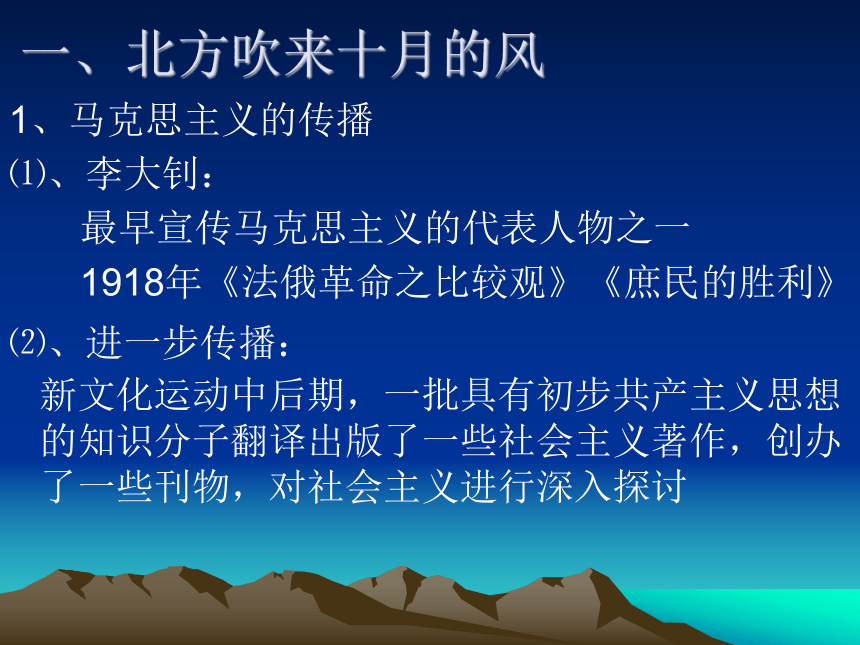 一、北方吹来十月的风

1、马克思主义的传播

⑴、李大钊：

最早宣传马克思主义的代表人物之一

1918年《法俄革命之比较观》《庶民的胜利》

⑵、进一步传播：

新文化运动中后期，一批具有初步共产主义思想的知识分子翻译出版了一些社会主义著作，创办了一些刊物，对社会主义进行深入探讨